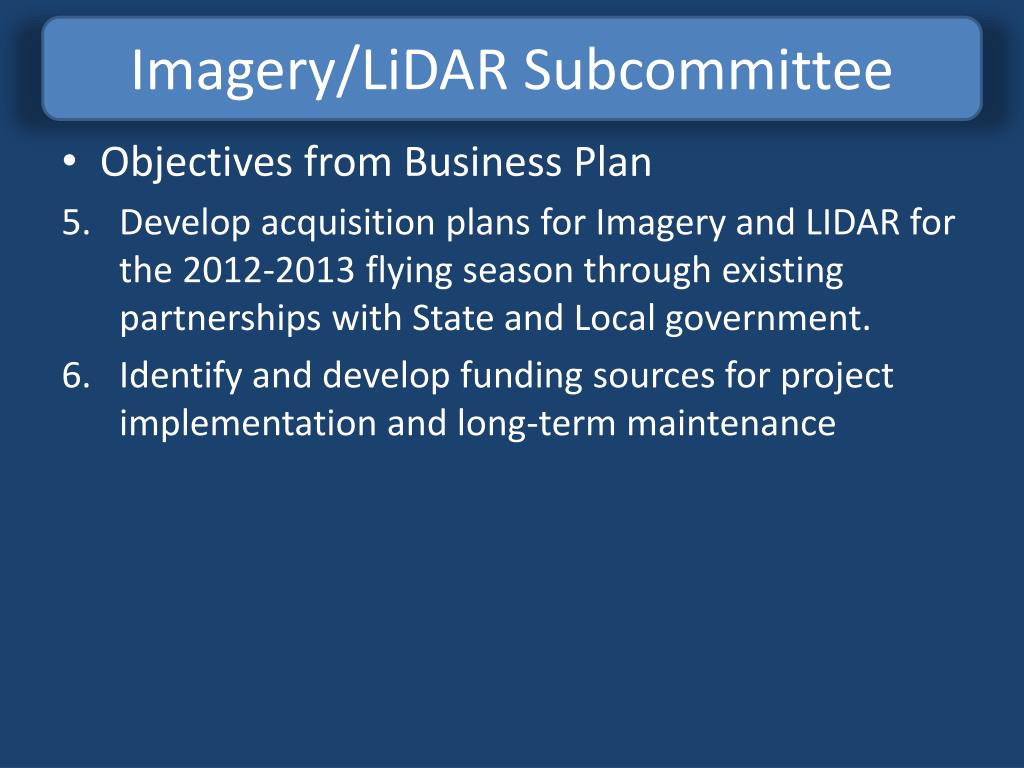 Imagery/LiDAR Subcommittee

• Objectives from Business Plan

5. Develop acquisition plans for Imagery and LIDAR for the 2012-2013 flying season through existing partnerships with State and Local government.

6. Identify and develop funding sources for project implementation and long-term maintenance